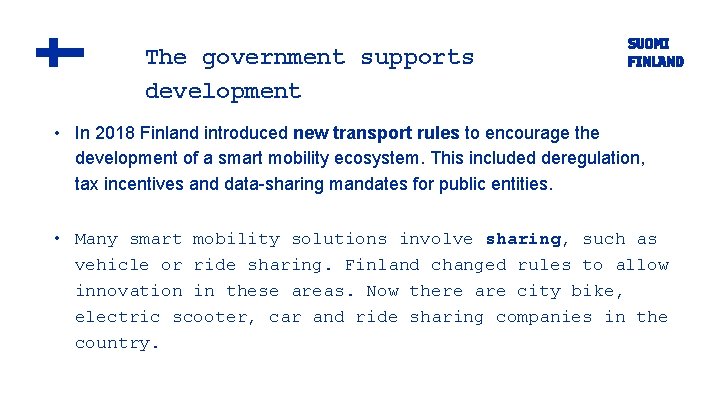 The government supports development

SUOMI FINLAND

• In 2018 Finland introduced new transport rules to encourage the development of a smart mobility ecosystem. This included deregulation, tax incentives and data-sharing mandates for public entities.

• Many smart mobility solutions involve sharing, such as vehicle or ride sharing. Finland changed rules to allow innovation in these areas. Now there are city bike, electric scooter, car and ride sharing companies in the country.